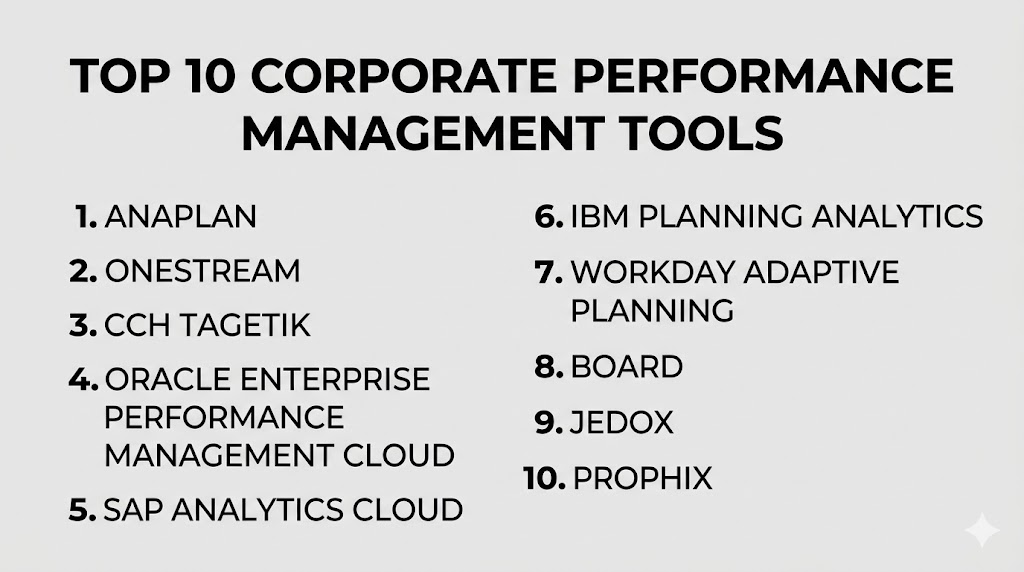 TOP 10 CORPORATE PERFORMANCE MANAGEMENT TOOLS

1. ANAPLAN

2. ONESTREAM

3. CCH TAGETIK

4. ORACLE ENTERPRISE PERFORMANCE MANAGEMENT CLOUD

5. SAP ANALYTICS CLOUD

6. IBM PLANNING ANALYTICS

7. WORKDAY ADAPTIVE PLANNING

8. BOARD

9. JEDOX

10. PROPHIX